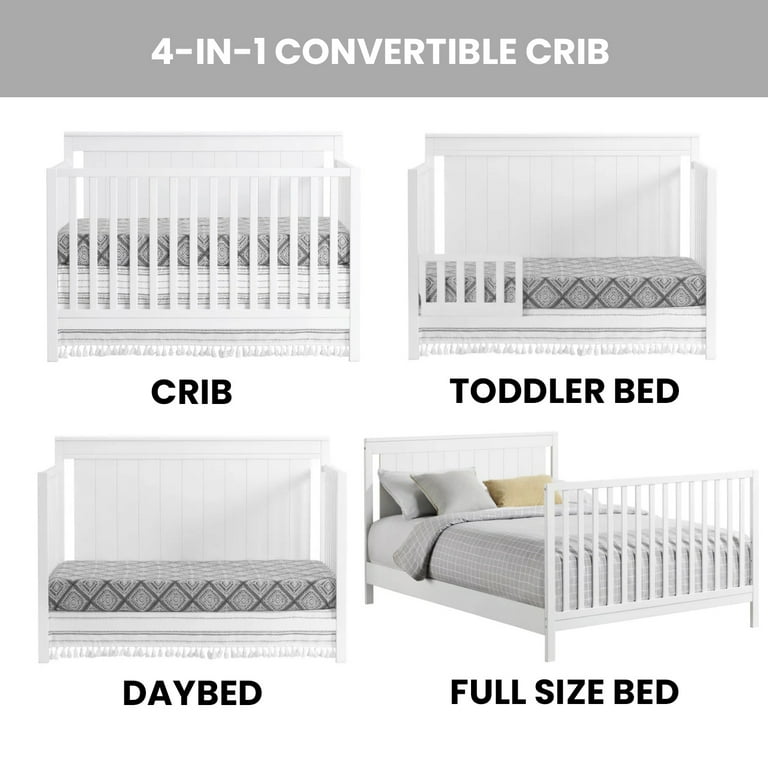 4-IN-1 CONVERTIBLE CRIB

CRIB

TODDLER BED

DAYBED

FULL SIZE BED